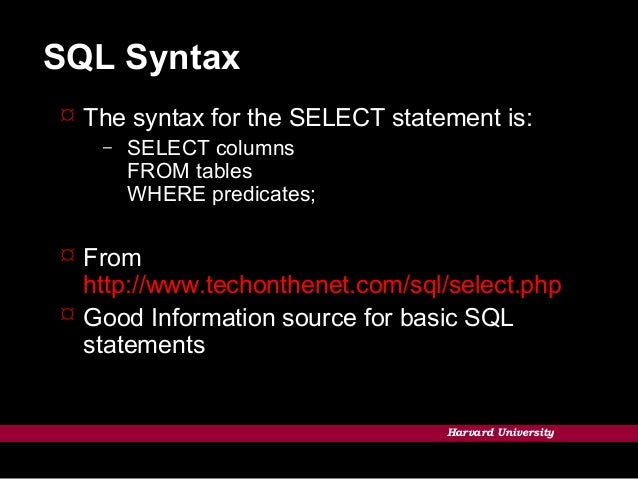 SQL Syntax

¤ The syntax for the SELECT statement is:

– SELECT columns
FROM tables
WHERE predicates;

¤ From http://www.techonthenet.com/sql/select.php

¤ Good Information source for basic SQL statements

Harvard University